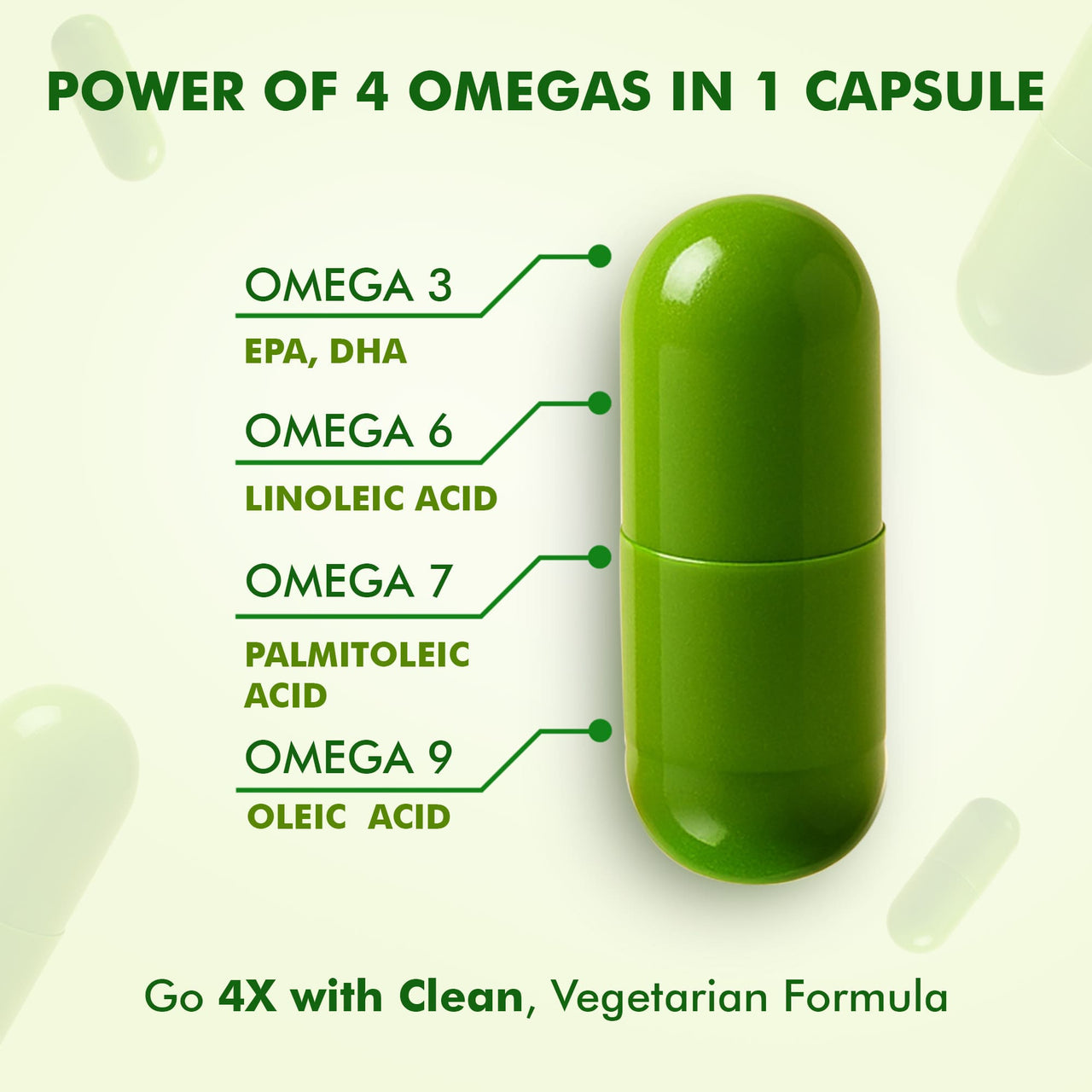 POWER OF 4 OMEGAS IN 1 CAPSULE

OMEGA 3

EPA, DHA

OMEGA 6

LINOLEIC ACID

OMEGA 7

PALMITOLEIC ACID

OMEGA 9

OLEIC ACID

Go 4X with Clean, Vegetarian Formula